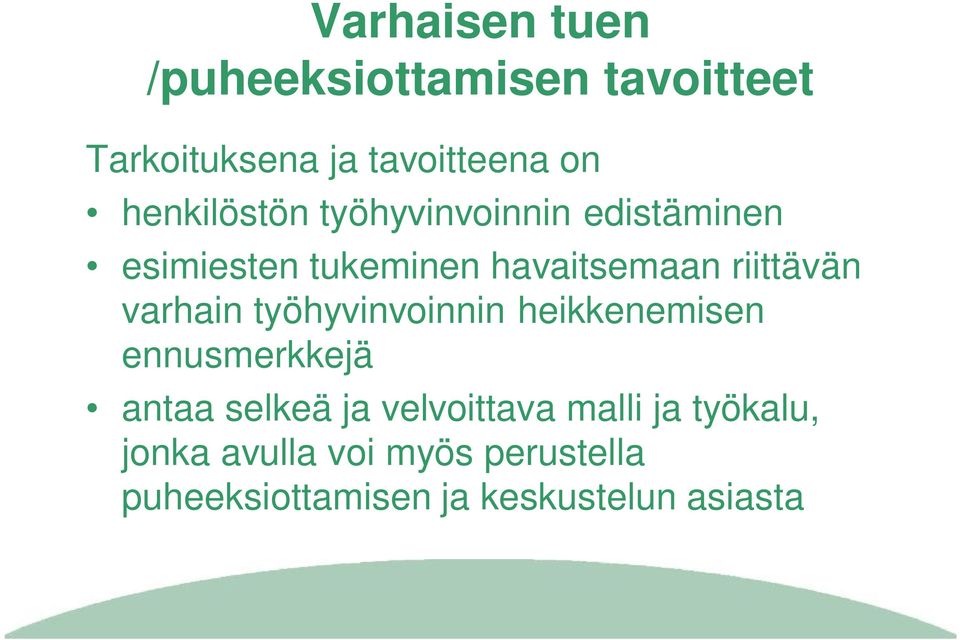 Varhaisen tuen /puheeksiottamisen tavoitteet

Tarkoituksena ja tavoitteena on

• henkilöstön työhyvinvoinnin edistäminen

• esimiesten tukeminen havaitsemaan riittävän varhain työhyvinvoinnin heikkenemisen ennusmerkkejä

• antaa selkeä ja velvoittava malli ja työkalu, jonka avulla voi myös perustella puheeksiottamisen ja keskustelun asiasta